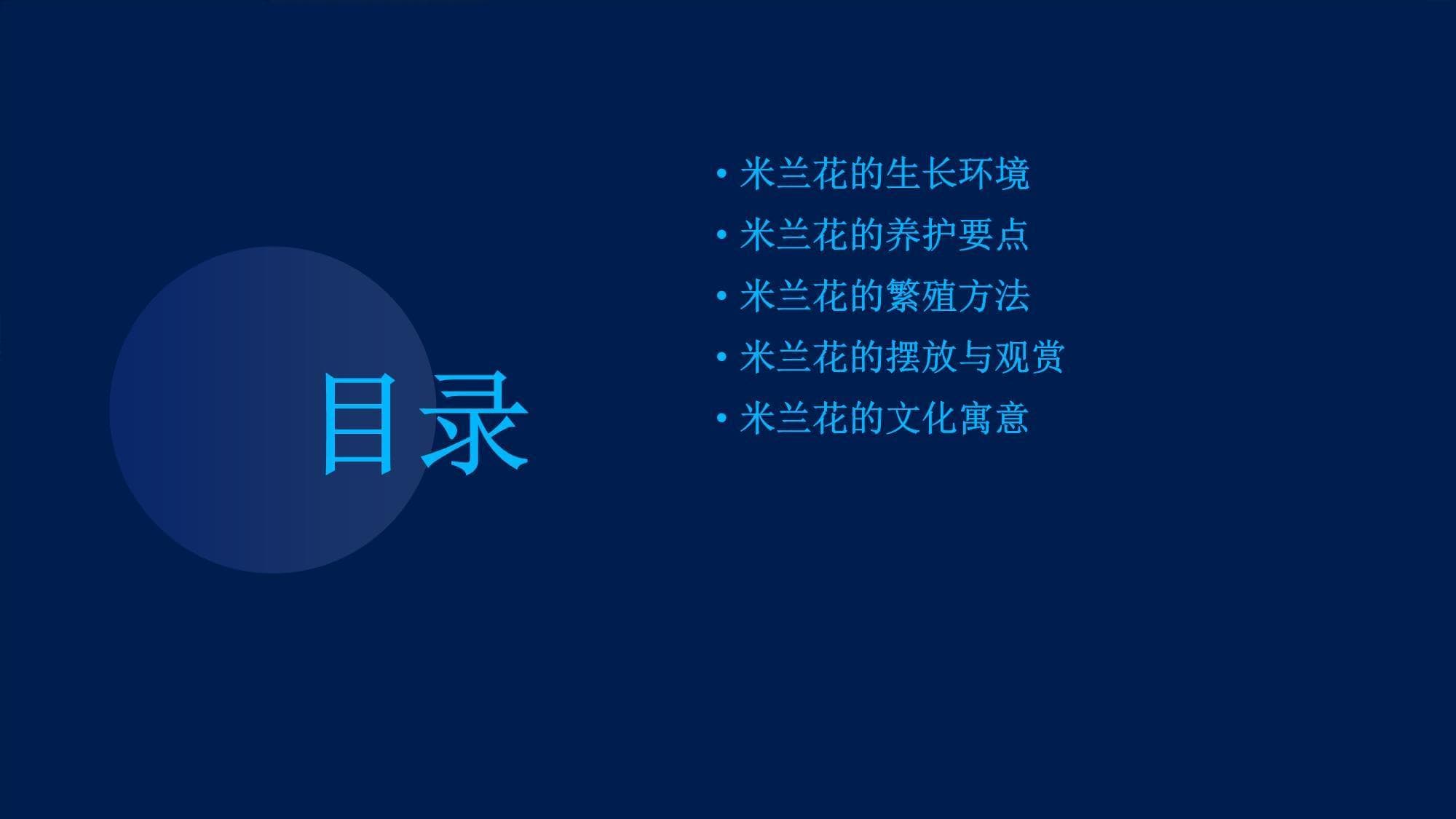 目录

• 米兰花的生长环境
• 米兰花的养护要点
• 米兰花的繁殖方法
• 米兰花的摆放与观赏
• 米兰花的文化寓意